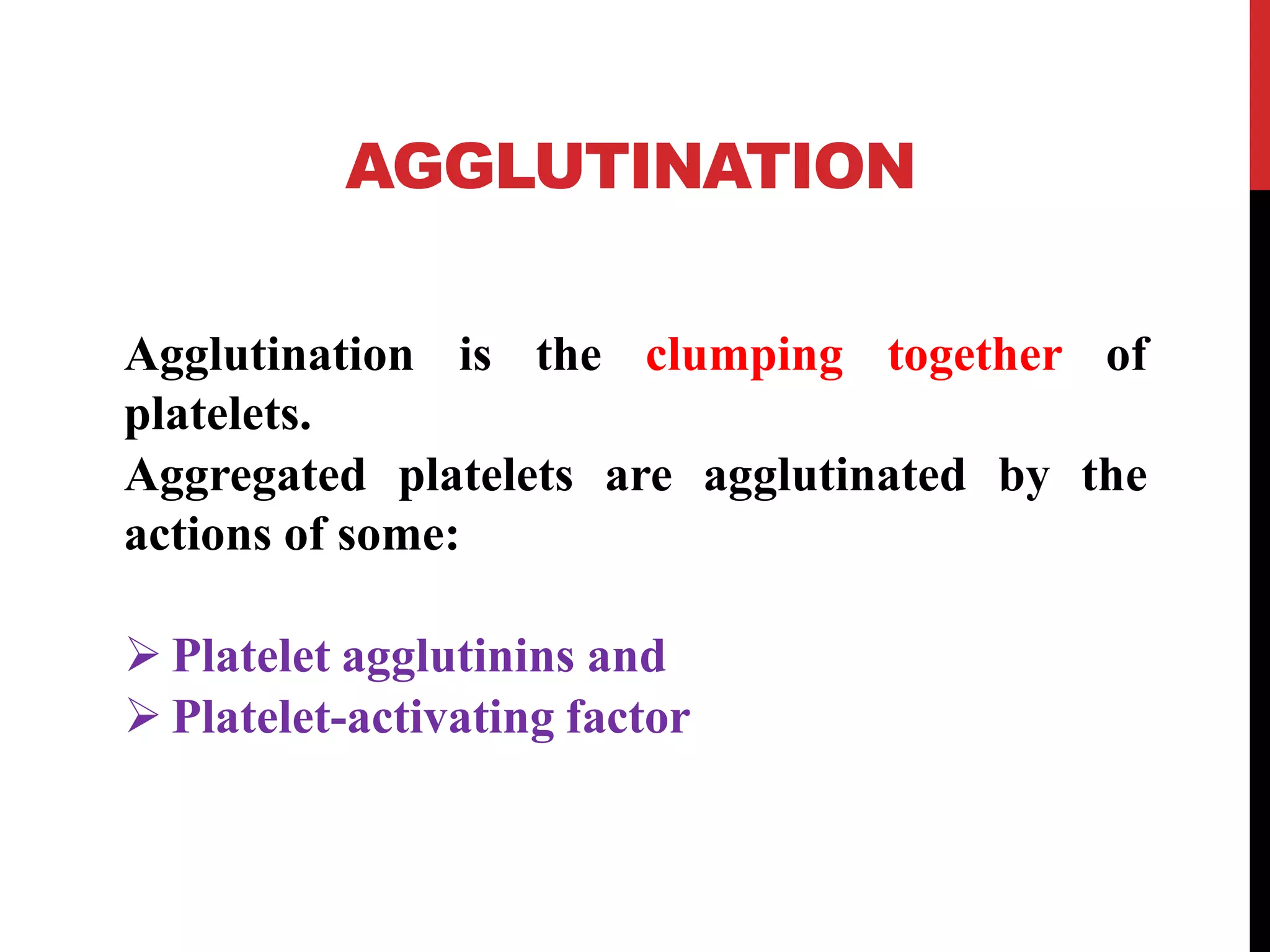 AGGLUTINATION

Agglutination is the clumping together of platelets.
Aggregated platelets are agglutinated by the actions of some:

➢ Platelet agglutinins and
➢ Platelet-activating factor